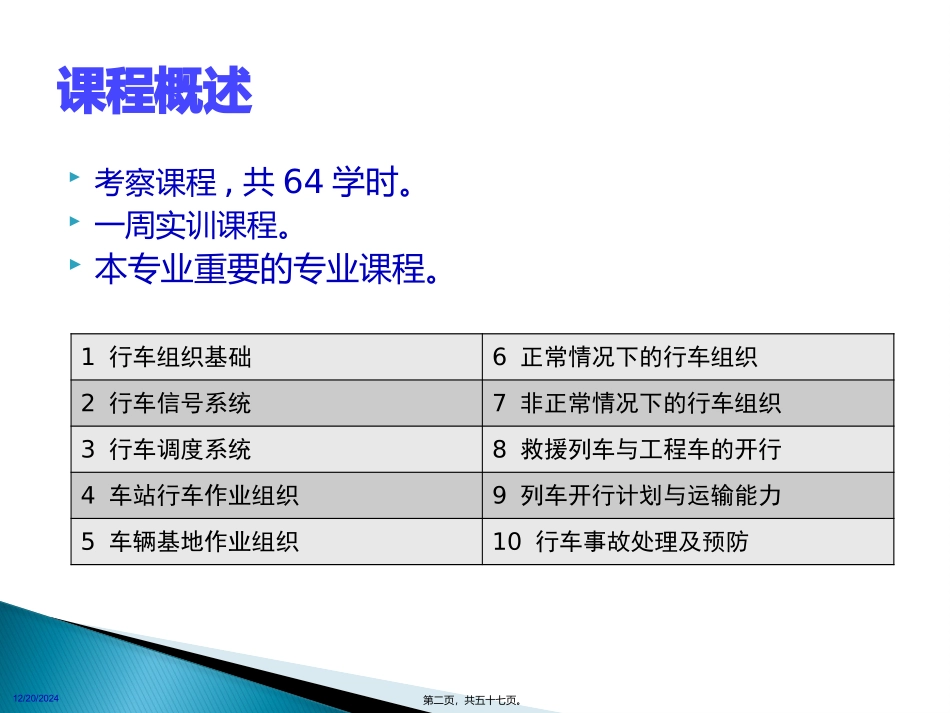 课程概述

考察课程 , 共 64 学时。
一周实训课程。
本专业重要的专业课程。

| 1 行车组织基础 | 6 正常情况下的行车组织 |
|---|---|
| 2 行车信号系统 | 7 非正常情况下的行车组织 |
| 3 行车调度系统 | 8 救援列车与工程车的开行 |
| 4 车站行车作业组织 | 9 列车开行计划与运输能力 |
| 5 车辆基地作业组织 | 10 行车事故处理及预防 |

12/20/2024

第二页，共五十七页。